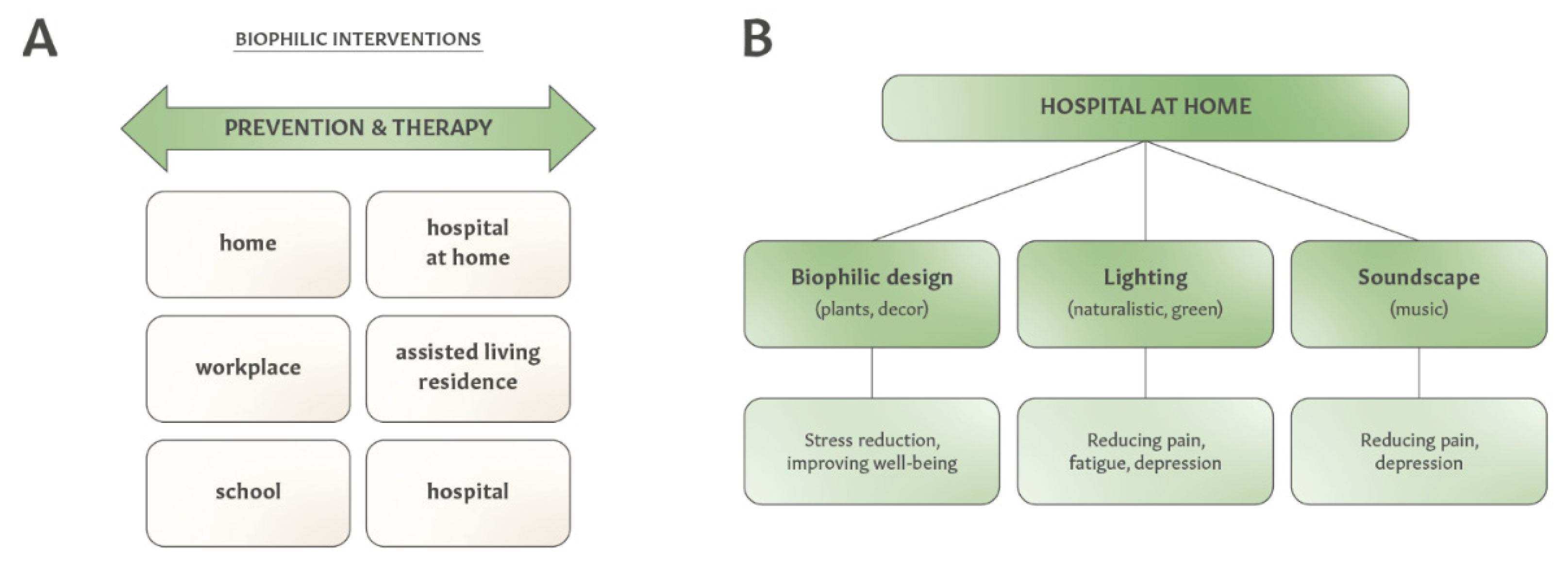 A

BIOPHILIC INTERVENTIONS

PREVENTION & THERAPY

home

hospital at home

workplace

assisted living residence

school

hospital

B

HOSPITAL AT HOME

Biophilic design
(plants, decor)

Lighting
(naturalistic, green)

Soundscape
(music)

Stress reduction, improving well-being

Reducing pain, fatigue, depression

Reducing pain, depression